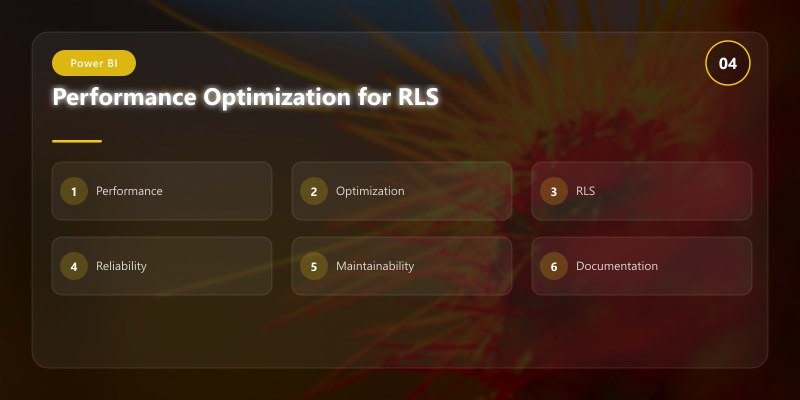 Power BI

04

Performance Optimization for RLS

1 Performance

2 Optimization

3 RLS

4 Reliability

5 Maintainability

6 Documentation